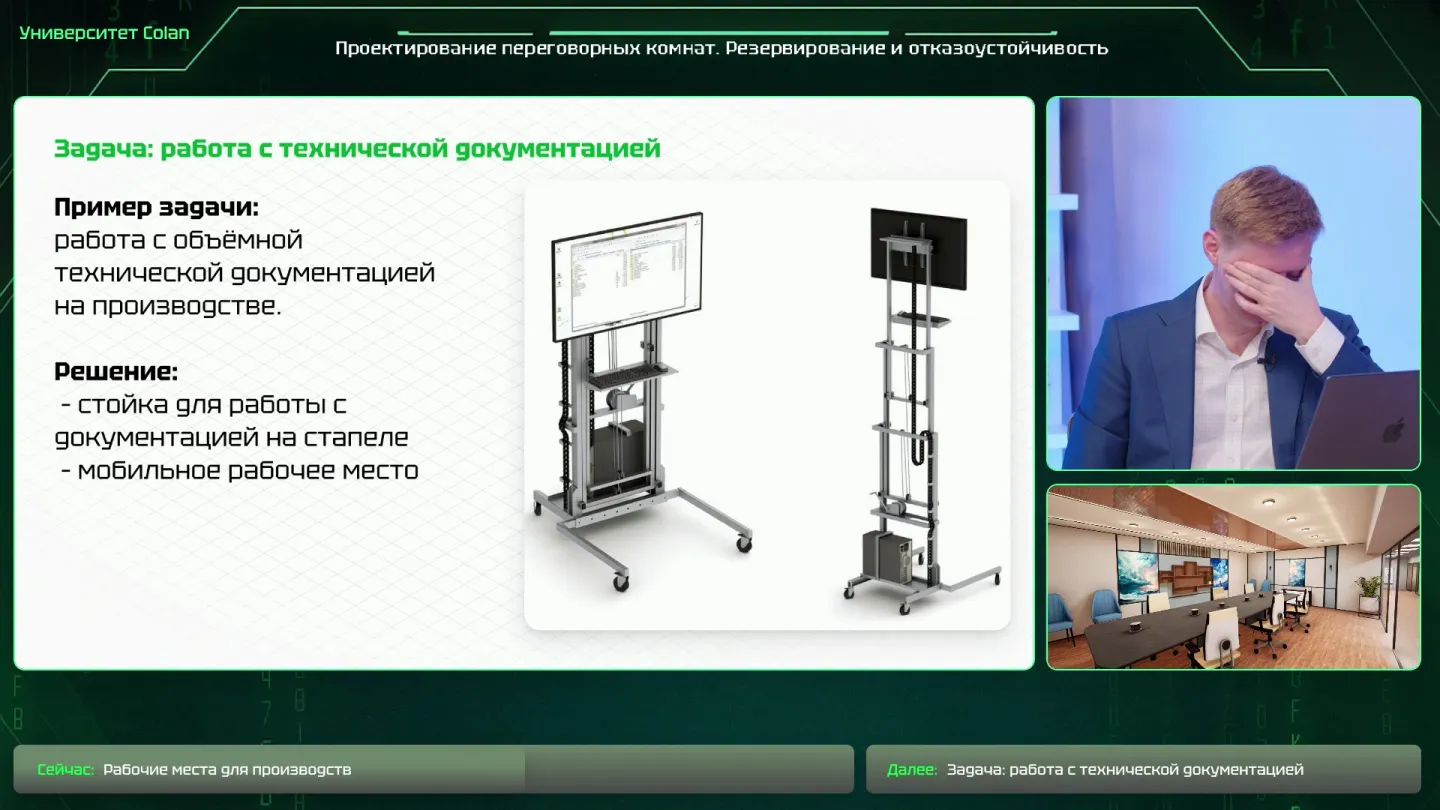 Университет Colan

Проектирование переговорных комнат. Резервирование и отказоустойчивость

Задача: работа с технической документацией

Пример задачи:
работа с объёмной технической документацией на производстве.

Решение:
- стойка для работы с документацией на стапеле
- мобильное рабочее место

Сейчас: Рабочие места для производств

Далее: Задача: работа с технической документацией